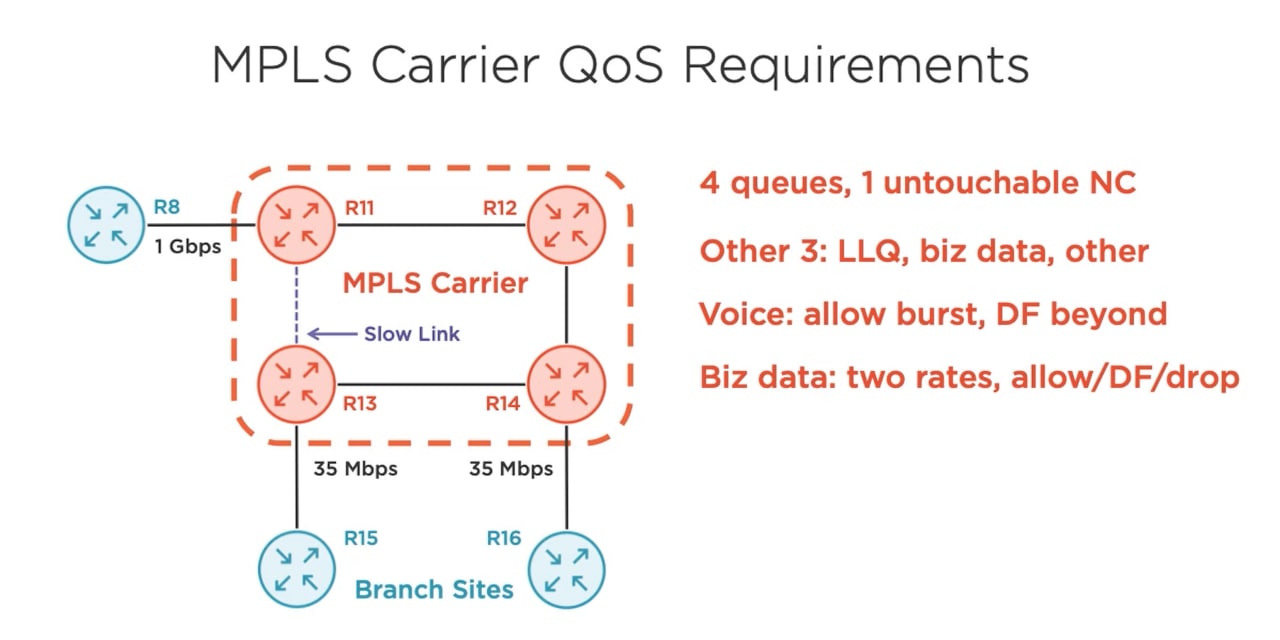 MPLS Carrier QoS Requirements

R8
1 Gbps
R11
R12
MPLS Carrier
Slow Link
R13
R14
35 Mbps
35 Mbps
R15
R16
Branch Sites

4 queues, 1 untouchable NC

Other 3: LLQ, biz data, other

Voice: allow burst, DF beyond

Biz data: two rates, allow/DF/drop